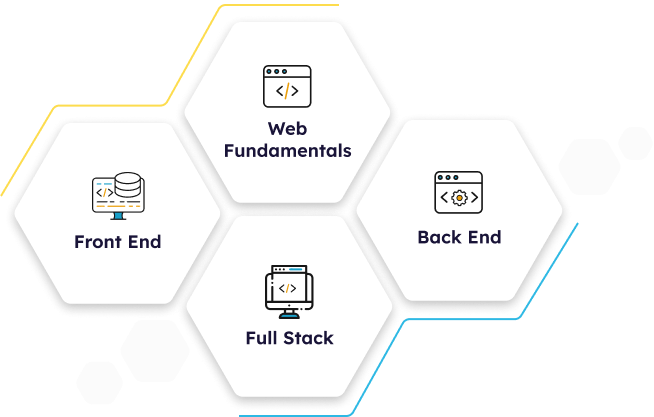 Web Fundamentals

Front End

Back End

Full Stack